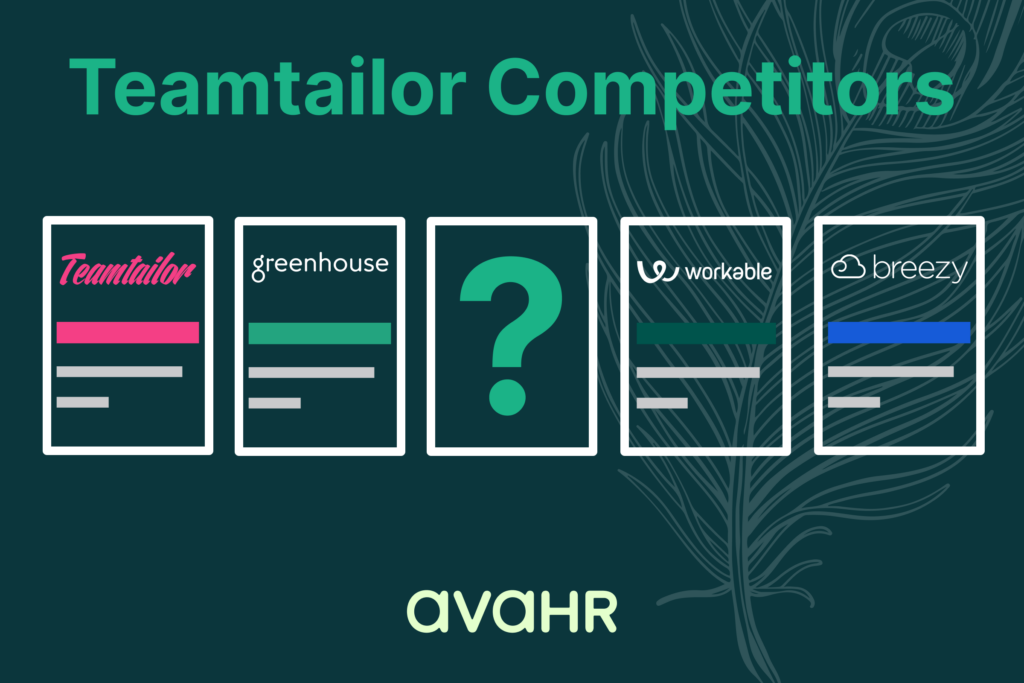 Teamtailor Competitors

Teamtailor

greenhouse

?

workable

breezy

avaHR